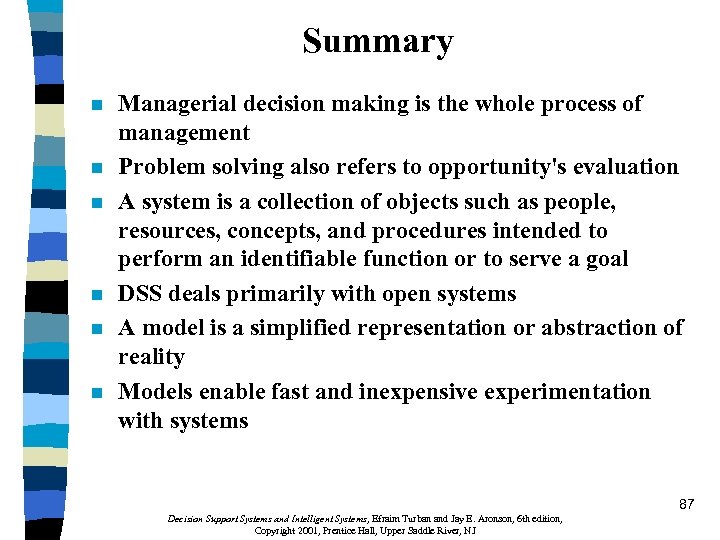 Summary

- Managerial decision making is the whole process of management
- Problem solving also refers to opportunity's evaluation
- A system is a collection of objects such as people, resources, concepts, and procedures intended to perform an identifiable function or to serve a goal
- DSS deals primarily with open systems
- A model is a simplified representation or abstraction of reality
- Models enable fast and inexpensive experimentation with systems

87

Decision Support Systems and Intelligent Systems, Efraim Turban and Jay E. Aronson, 6th edition, Copyright 2001, Prentice Hall, Upper Saddle River, NJ